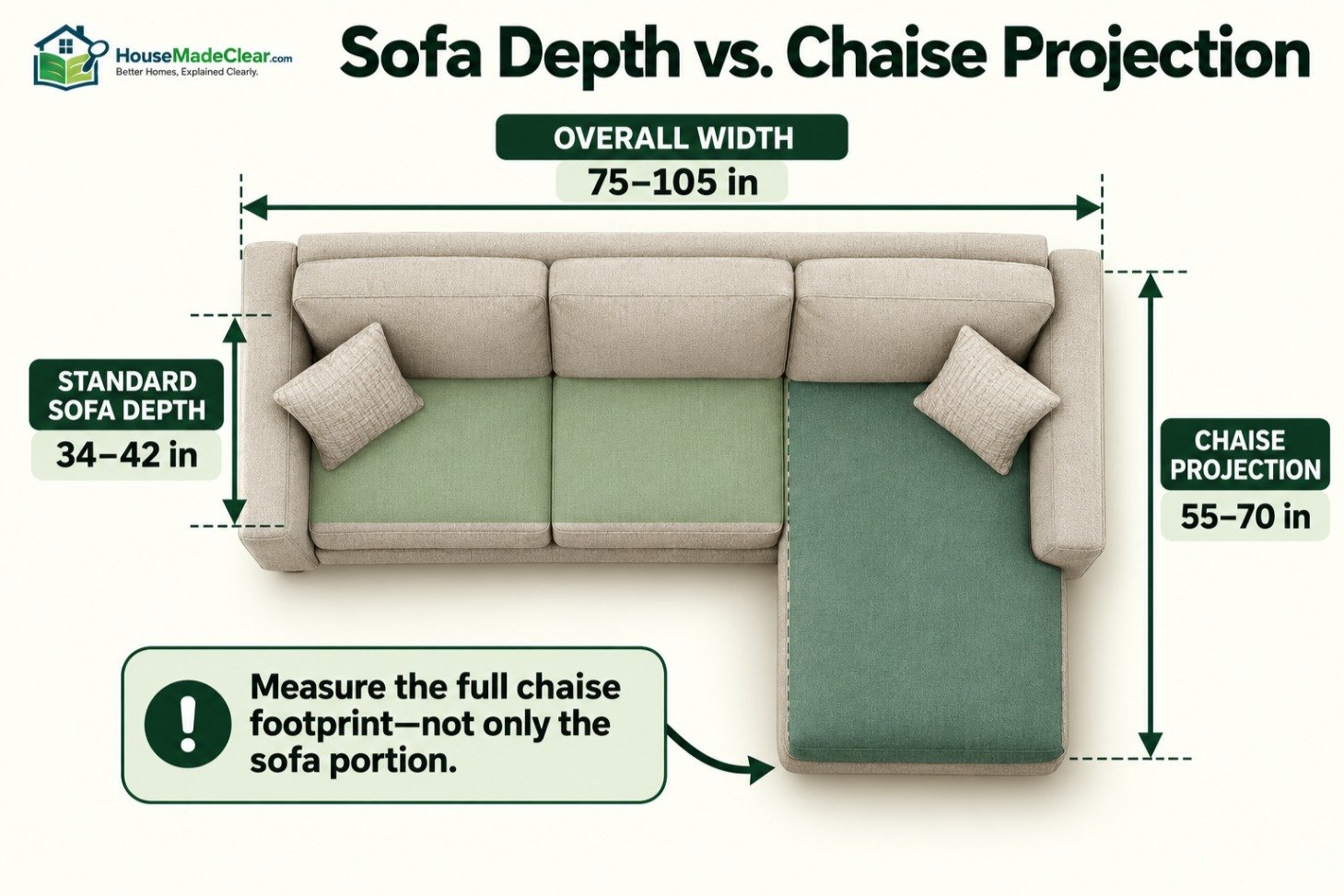 HouseMadeClear.com
Better Homes, Explained Clearly.

Sofa Depth vs. Chaise Projection

OVERALL WIDTH
75–105 in

STANDARD SOFA DEPTH
34–42 in

CHAISE PROJECTION
55–70 in

!

Measure the full chaise footprint—not only the sofa portion.